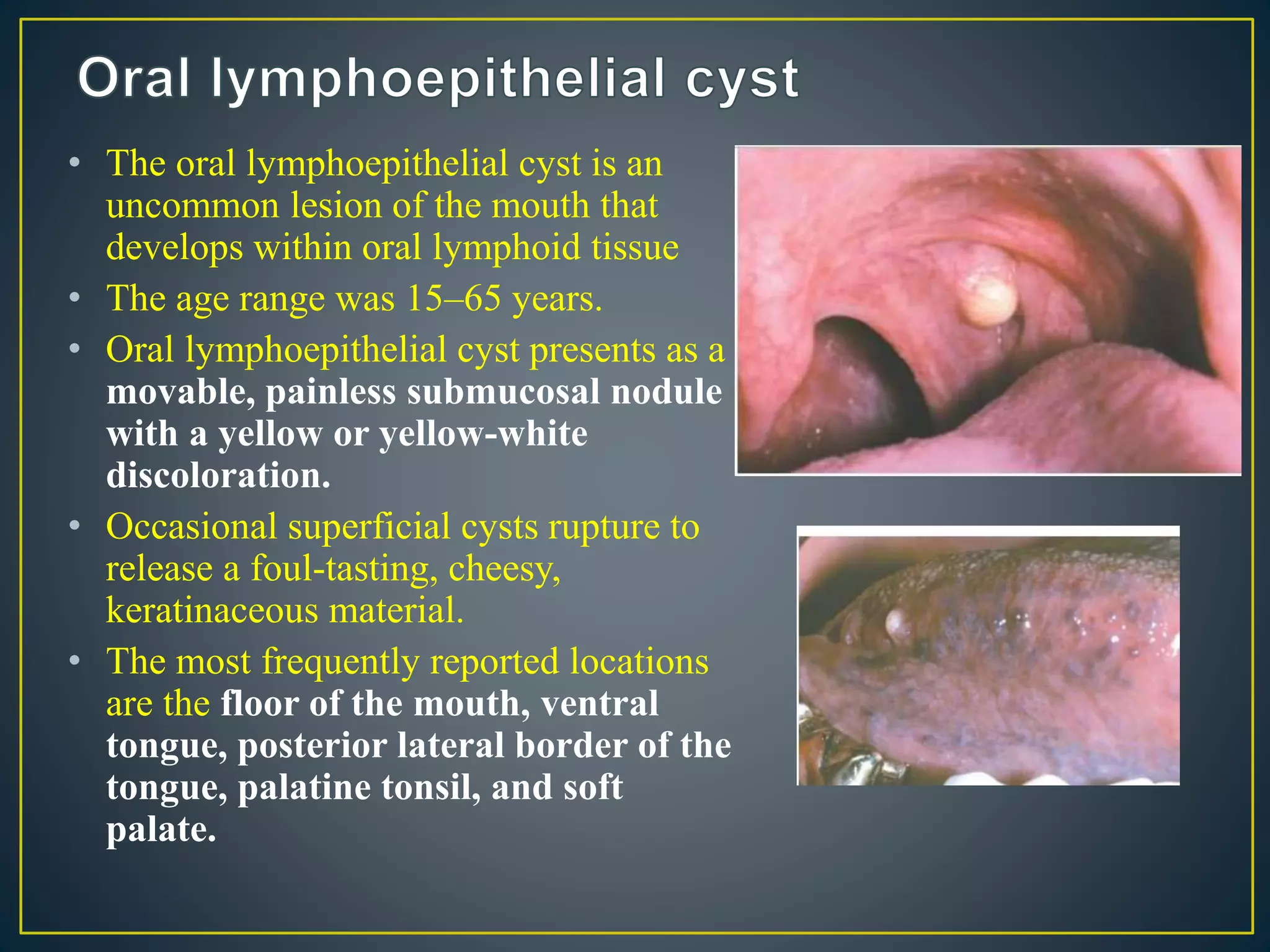 Oral lymphoepithelial cyst

• The oral lymphoepithelial cyst is an uncommon lesion of the mouth that develops within oral lymphoid tissue
• The age range was 15–65 years.
• Oral lymphoepithelial cyst presents as a movable, painless submucosal nodule with a yellow or yellow-white discoloration.
• Occasional superficial cysts rupture to release a foul-tasting, cheesy, keratinaceous material.
• The most frequently reported locations are the floor of the mouth, ventral tongue, posterior lateral border of the tongue, palatine tonsil, and soft palate.